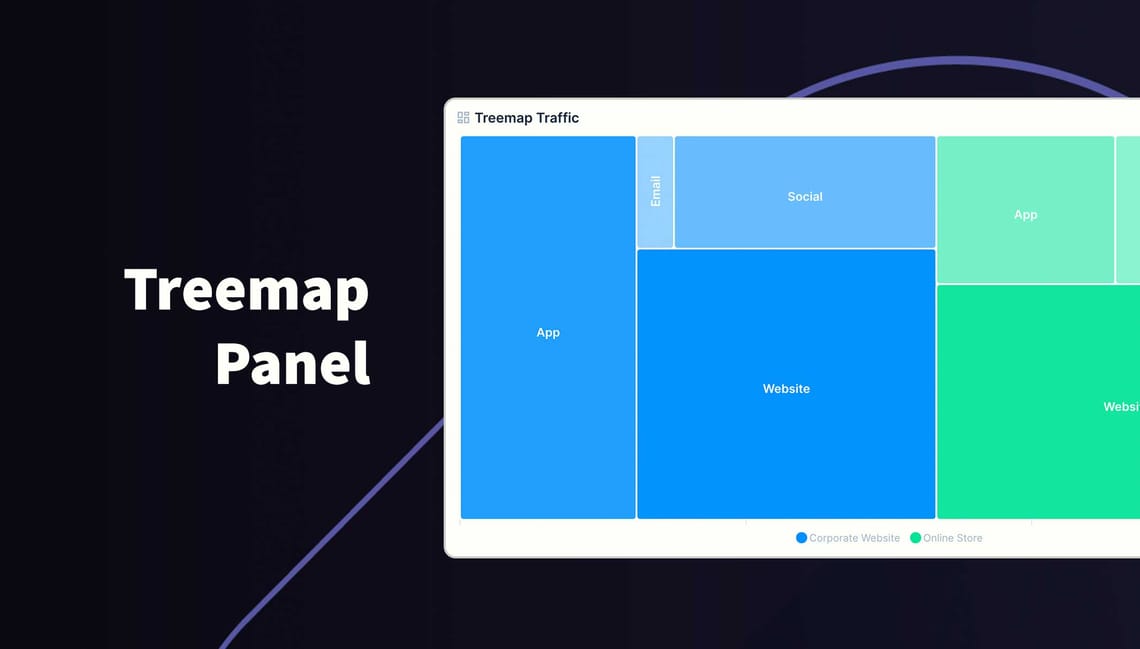 Treemap Panel

Treemap Traffic

App

Email

Social

Website

App

Websi

Corporate Website

Online Store